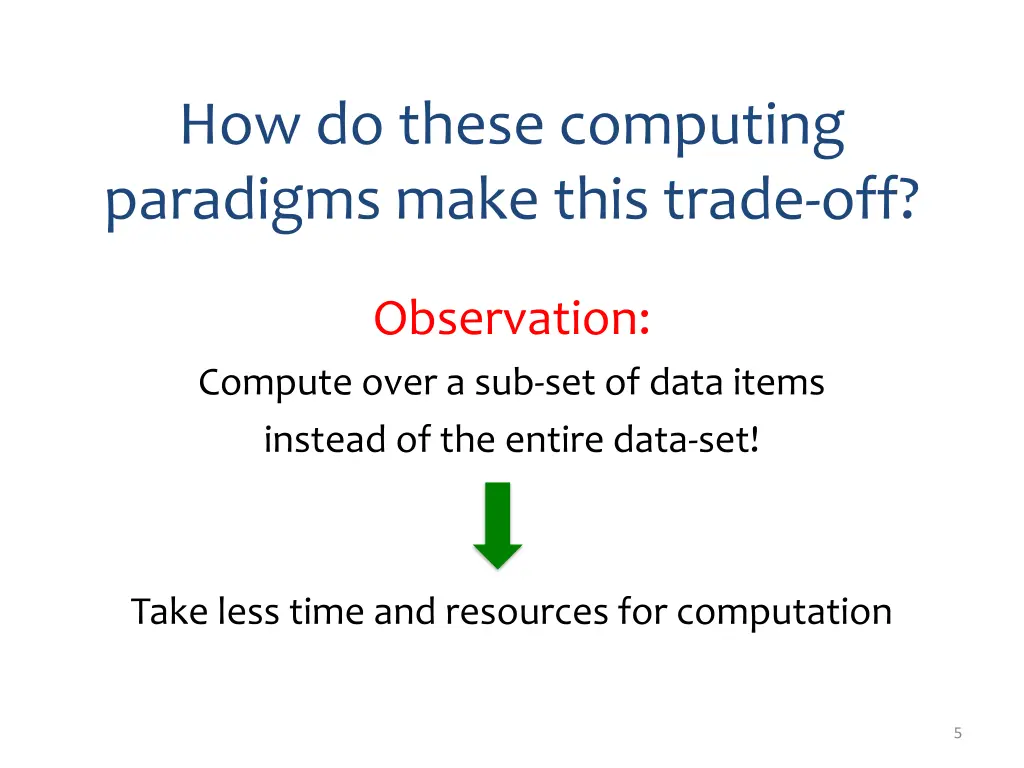 How do these computing paradigms make this trade-off?

Observation:

Compute over a sub-set of data items instead of the entire data-set!

Take less time and resources for computation

5